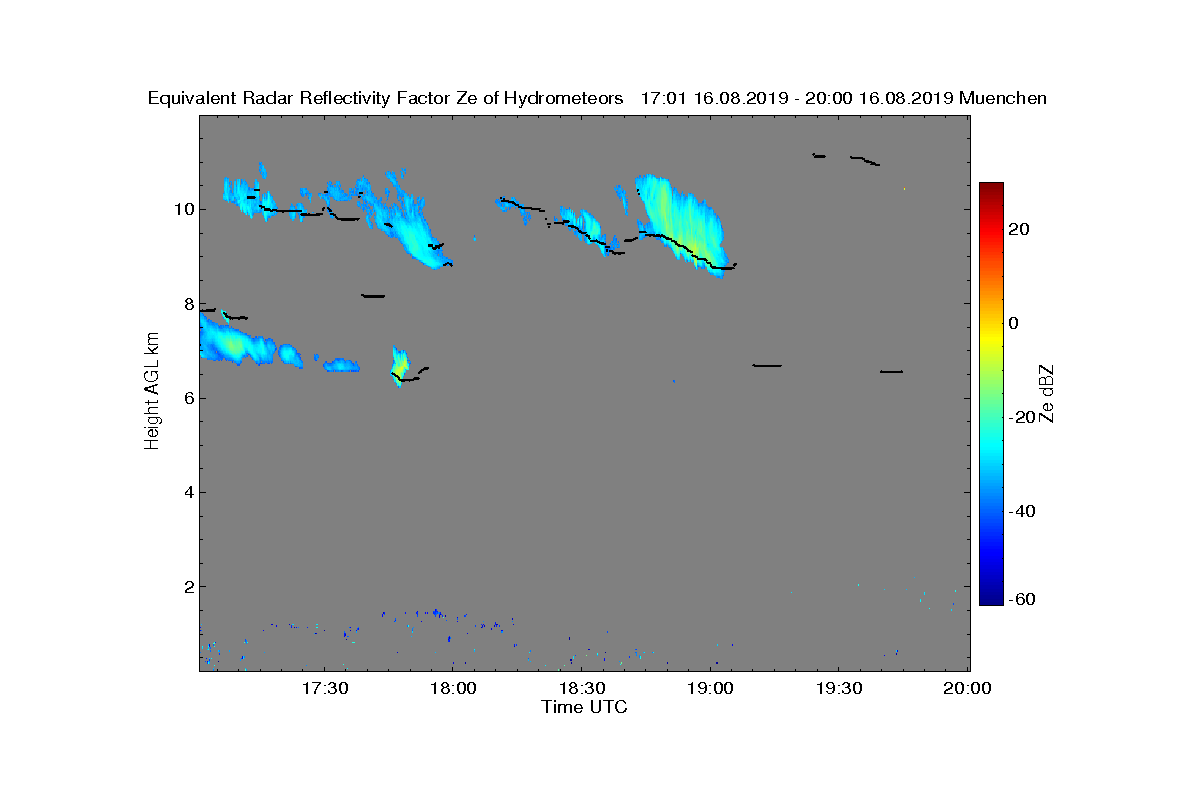 Equivalent Radar Reflectivity Factor Ze of Hydrometeors 17:01 16.08.2019 - 20:00 16.08.2019 Muenchen

Height AGL km

10
8
6
4
2

17:30
18:00
18:30
19:00
19:30
20:00

Time UTC

20
0
-20
-40
-60

Ze dBZ